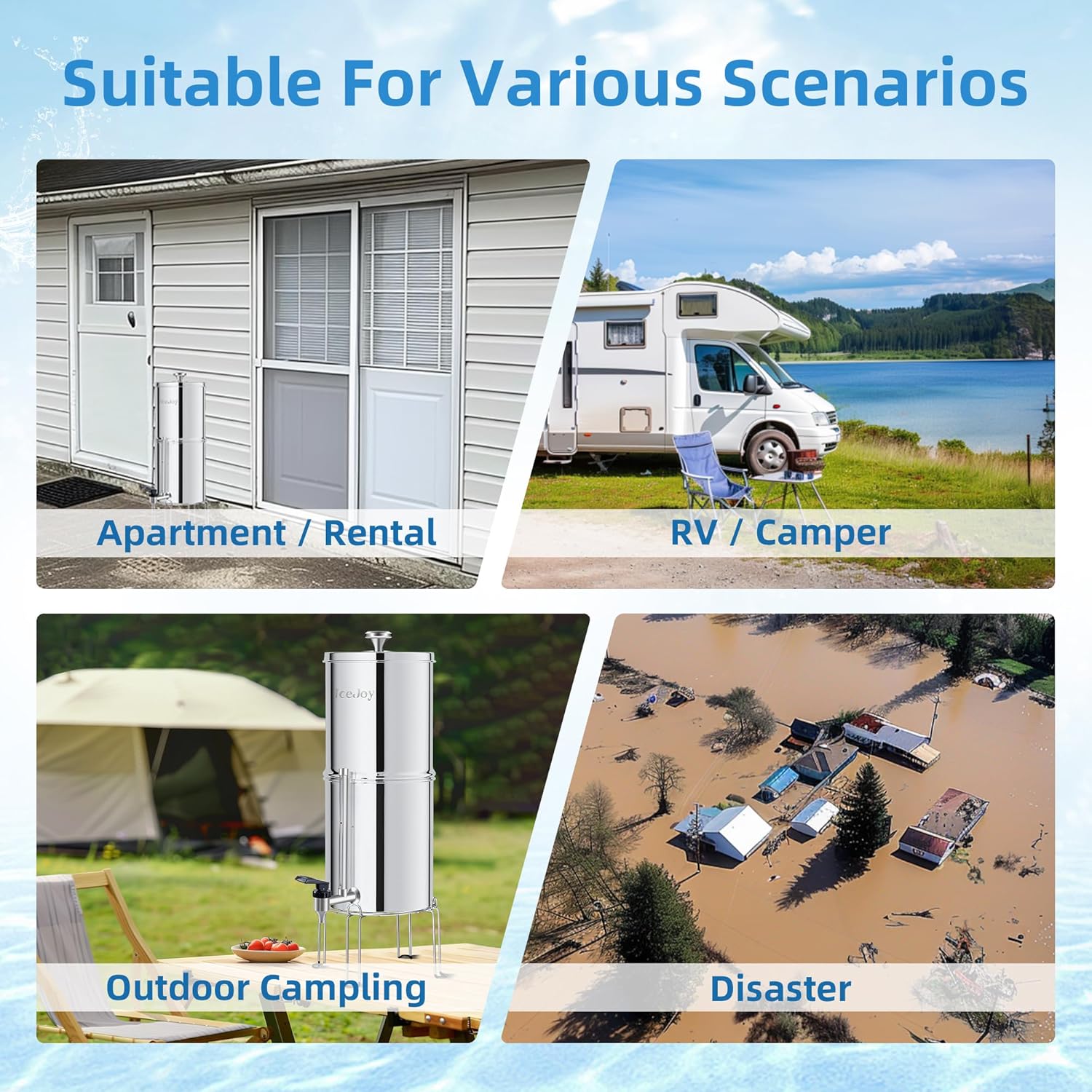 Suitable For Various Scenarios

IceJoy

Apartment / Rental

RV / Camper

IceJoy

Outdoor Campling

Disaster